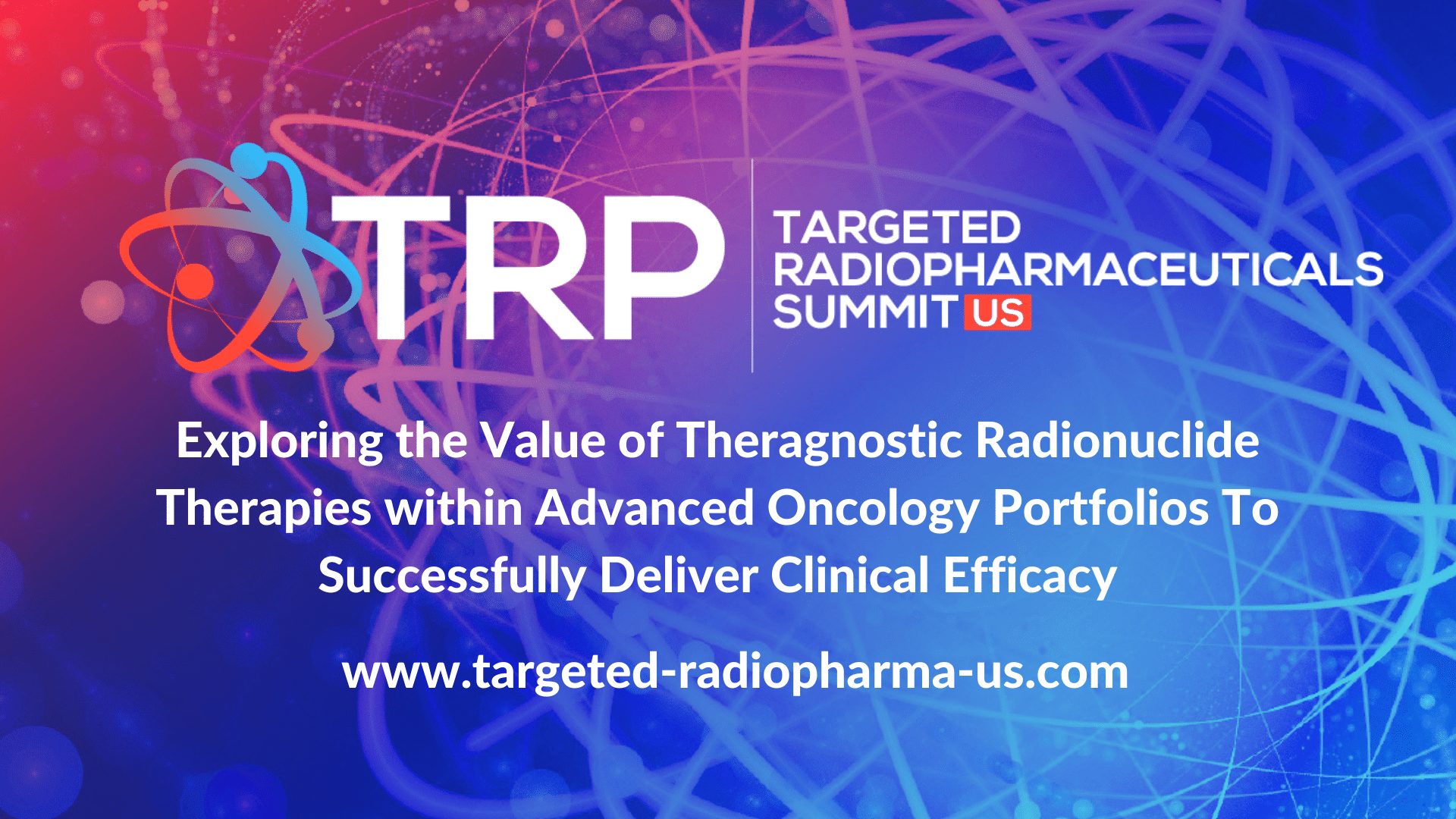 TRP

TARGETED RADIOPHARMACEUTICALS SUMMIT US

Exploring the Value of Theragnostic Radionuclide Therapies within Advanced Oncology Portfolios To Successfully Deliver Clinical Efficacy

www.targeted-radiopharma-us.com